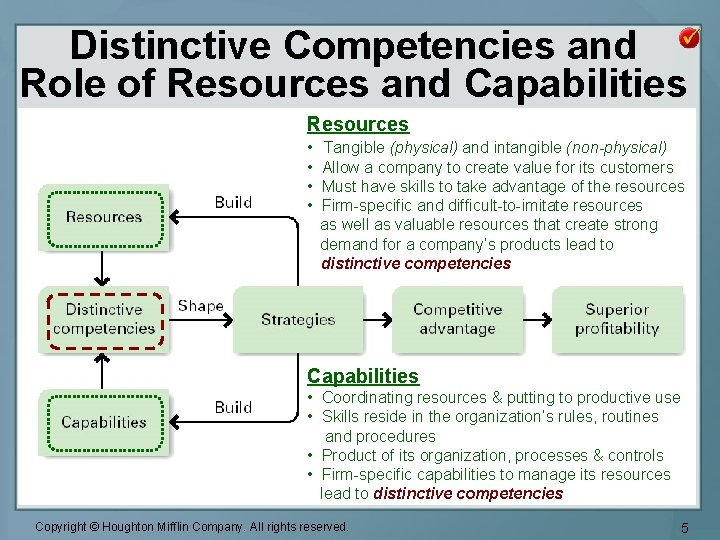 Distinctive Competencies and Role of Resources and Capabilities

Resources
• Tangible (physical) and intangible (non-physical)
• Allow a company to create value for its customers
• Must have skills to take advantage of the resources
• Firm-specific and difficult-to-imitate resources as well as valuable resources that create strong demand for a company's products lead to distinctive competencies

Resources

Build

Distinctive competencies

Shape

Strategies

Competitive advantage

Superior profitability

Capabilities

Build

Capabilities
• Coordinating resources & putting to productive use
• Skills reside in the organization's rules, routines and procedures
• Product of its organization, processes & controls
• Firm-specific capabilities to manage its resources lead to distinctive competencies

Copyright © Houghton Mifflin Company. All rights reserved.

5